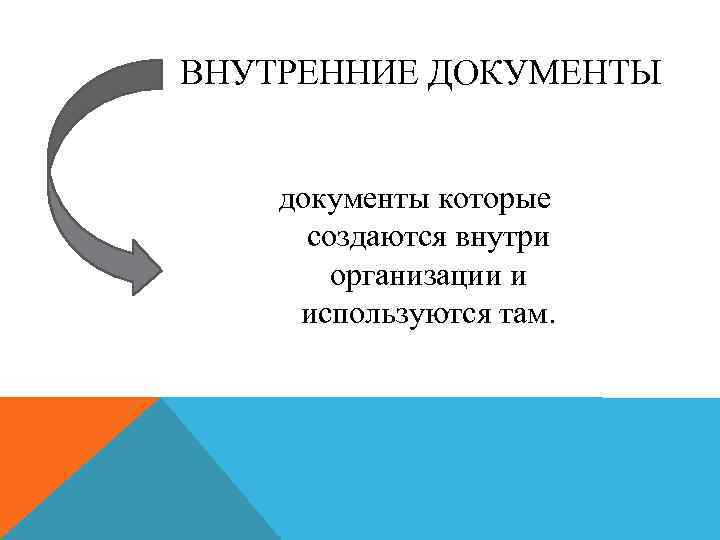 ВНУТРЕННИЕ ДОКУМЕНТЫ

документы которые создаются внутри организации и используются там.